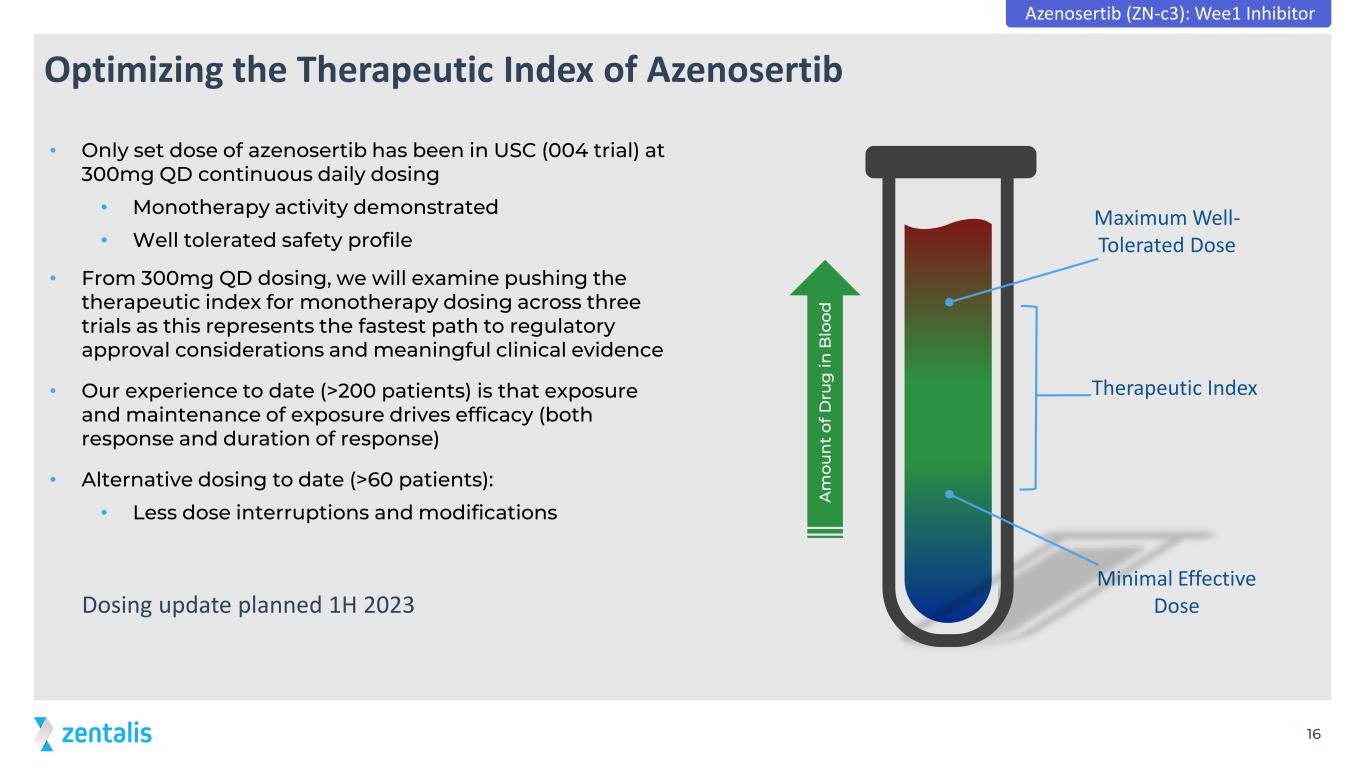 Azenosertib (ZN-c3): Wee1 Inhibitor

Optimizing the Therapeutic Index of Azenosertib

• Only set dose of azenosertib has been in USC (004 trial) at 300mg QD continuous daily dosing
  • Monotherapy activity demonstrated
  • Well tolerated safety profile
• From 300mg QD dosing, we will examine pushing the therapeutic index for monotherapy dosing across three trials as this represents the fastest path to regulatory approval considerations and meaningful clinical evidence
• Our experience to date (>200 patients) is that exposure and maintenance of exposure drives efficacy (both response and duration of response)
• Alternative dosing to date (>60 patients):
  • Less dose interruptions and modifications

Dosing update planned 1H 2023

Amount of Drug in Blood

Maximum Well-Tolerated Dose

Therapeutic Index

Minimal Effective Dose

zentalis

16